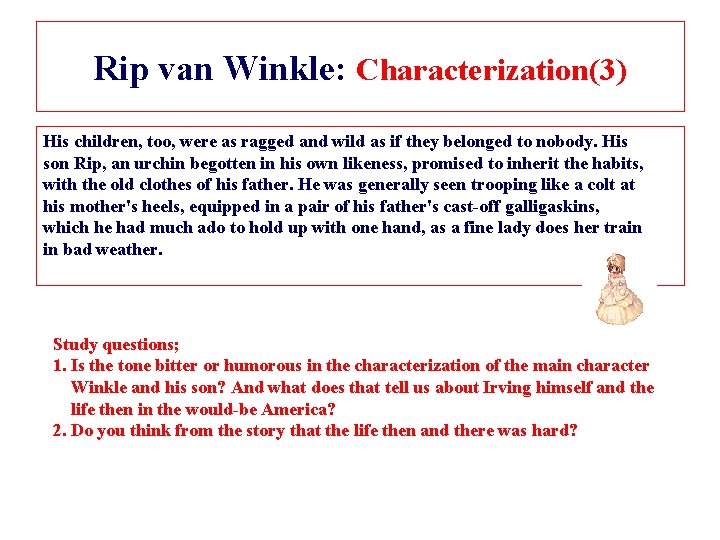 Rip van Winkle: Characterization(3)

His children, too, were as ragged and wild as if they belonged to nobody. His son Rip, an urchin begotten in his own likeness, promised to inherit the habits, with the old clothes of his father. He was generally seen trooping like a colt at his mother's heels, equipped in a pair of his father's cast-off galligaskins, which he had much ado to hold up with one hand, as a fine lady does her train in bad weather.

Study questions;
1. Is the tone bitter or humorous in the characterization of the main character Winkle and his son? And what does that tell us about Irving himself and the life then in the would-be America?
2. Do you think from the story that the life then and there was hard?